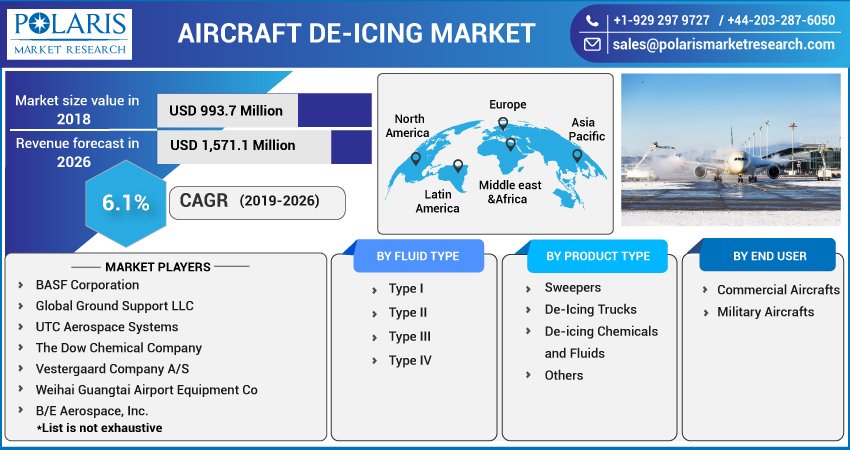 POLARIS
MARKET RESEARCH

AIRCRAFT DE-ICING MARKET

+1-929 297 9727 / +44-203-287-6050
sales@polarismarketresearch.com

Market size value in 2018
USD 993.7 Million

Revenue forecast in 2026
USD 1,571.1 Million

6.1%
CAGR (2019-2026)

North America
Europe
Asia Pacific
Latin America
Middle east &Africa

MARKET PLAYERS
BASF Corporation
Global Ground Support LLC
UTC Aerospace Systems
The Dow Chemical Company
Vestergaard Company A/S
Weihai Guangtai Airport Equipment Co
B/E Aerospace, Inc.
*List is not exhaustive

BY FLUID TYPE
Type I
Type II
Type III
Type IV

BY PRODUCT TYPE
Sweepers
De-Icing Trucks
De-icing Chemicals and Fluids
Others

BY END USER
Commercial Aircrafts
Military Aircrafts